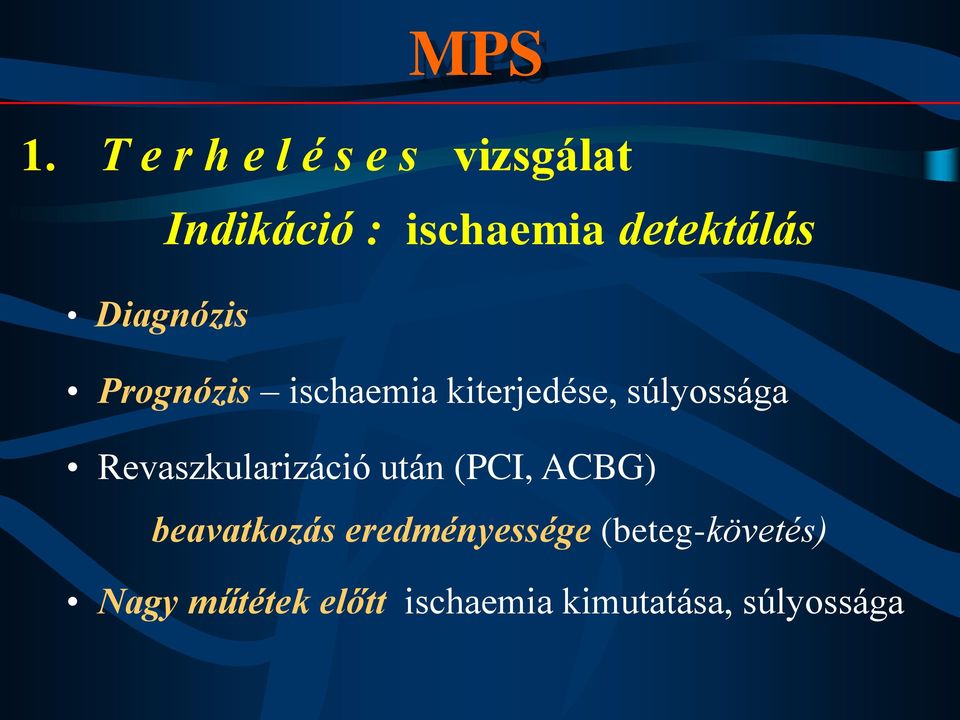 MPS

1. T e r h e l é s e s vizsgálat

Indikáció : ischaemia detektálás

• Diagnózis

• Prognózis – ischaemia kiterjedése, súlyossága

• Revaszkularizáció után (PCI, ACBG)

beavatkozás eredményessége (beteg-követés)

• Nagy műtétek előtt ischaemia kimutatása, súlyossága